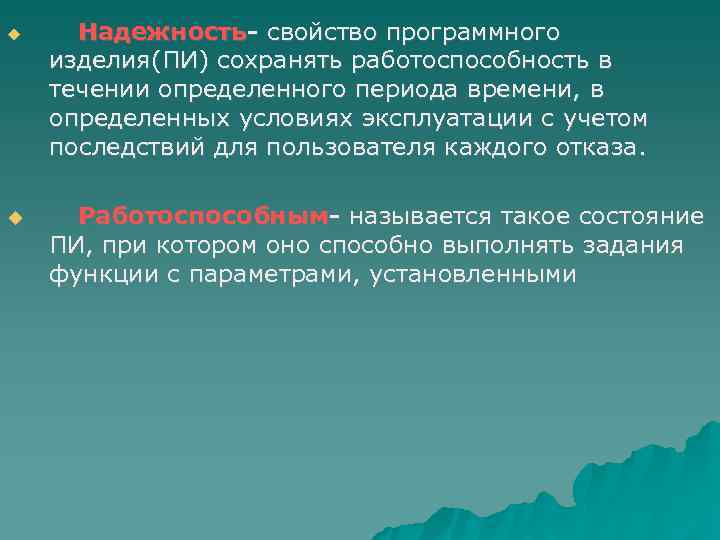 Надежность- свойство программного изделия(ПИ) сохранять работоспособность в течении определенного периода времени, в определенных условиях эксплуатации с учетом последствий для пользователя каждого отказа.

Работоспособным- называется такое состояние ПИ, при котором оно способно выполнять задания функции с параметрами, установленными